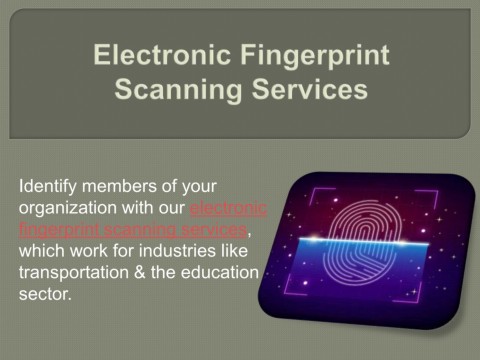 Electronic Fingerprint Scanning Services

Identify members of your organization with our electronic fingerprint scanning services, which work for industries like transportation & the education sector.